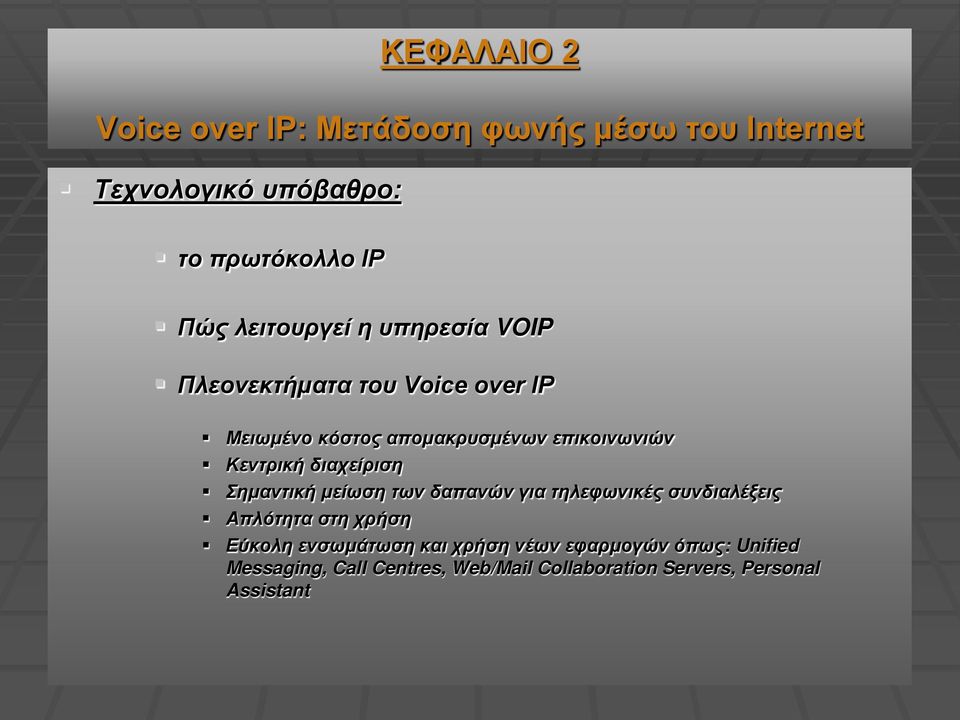 ΚΕΦΑΛΑΙΟ 2

Voice over IP: Μετάδοση φωνής μέσω του Internet

Τεχνολογικό υπόβαθρο:

το πρωτόκολλο IP

Πώς λειτουργεί η υπηρεσία VOIP

Πλεονεκτήματα του Voice over IP

Μειωμένο κόστος απομακρυσμένων επικοινωνιών
Κεντρική διαχείριση
Σημαντική μείωση των δαπανών για τηλεφωνικές συνδιαλέξεις
Απλότητα στη χρήση
Εύκολη ενσωμάτωση και χρήση νέων εφαρμογών όπως: Unified Messaging, Call Centres, Web/Mail Collaboration Servers, Personal Assistant